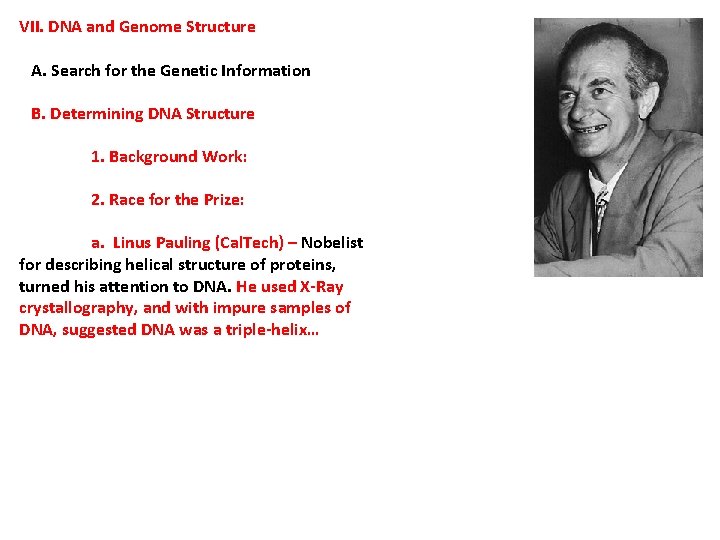 VII. DNA and Genome Structure

A. Search for the Genetic Information

B. Determining DNA Structure

1. Background Work:

2. Race for the Prize:

a. Linus Pauling (CalTech) – Nobelist for describing helical structure of proteins, turned his attention to DNA. He used X-Ray crystallography, and with impure samples of DNA, suggested DNA was a triple-helix…